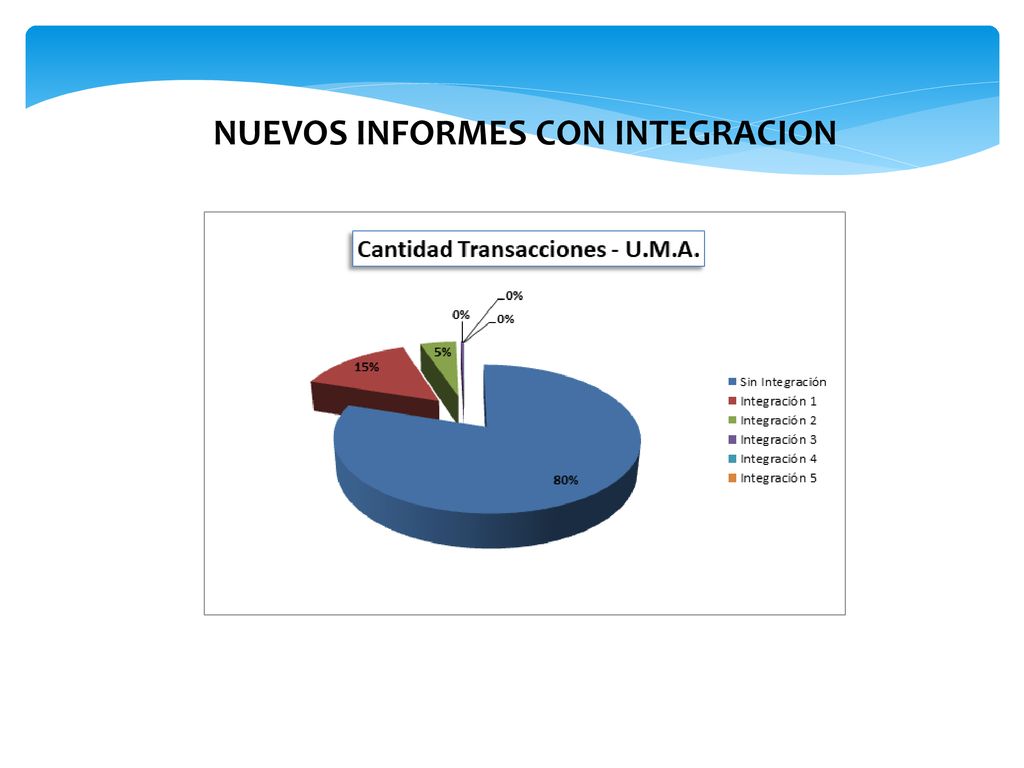 NUEVOS INFORMES CON INTEGRACION

Cantidad Transacciones - U.M.A.

0%
0%
0%
5%
15%
80%

Sin Integración
Integración 1
Integración 2
Integración 3
Integración 4
Integración 5